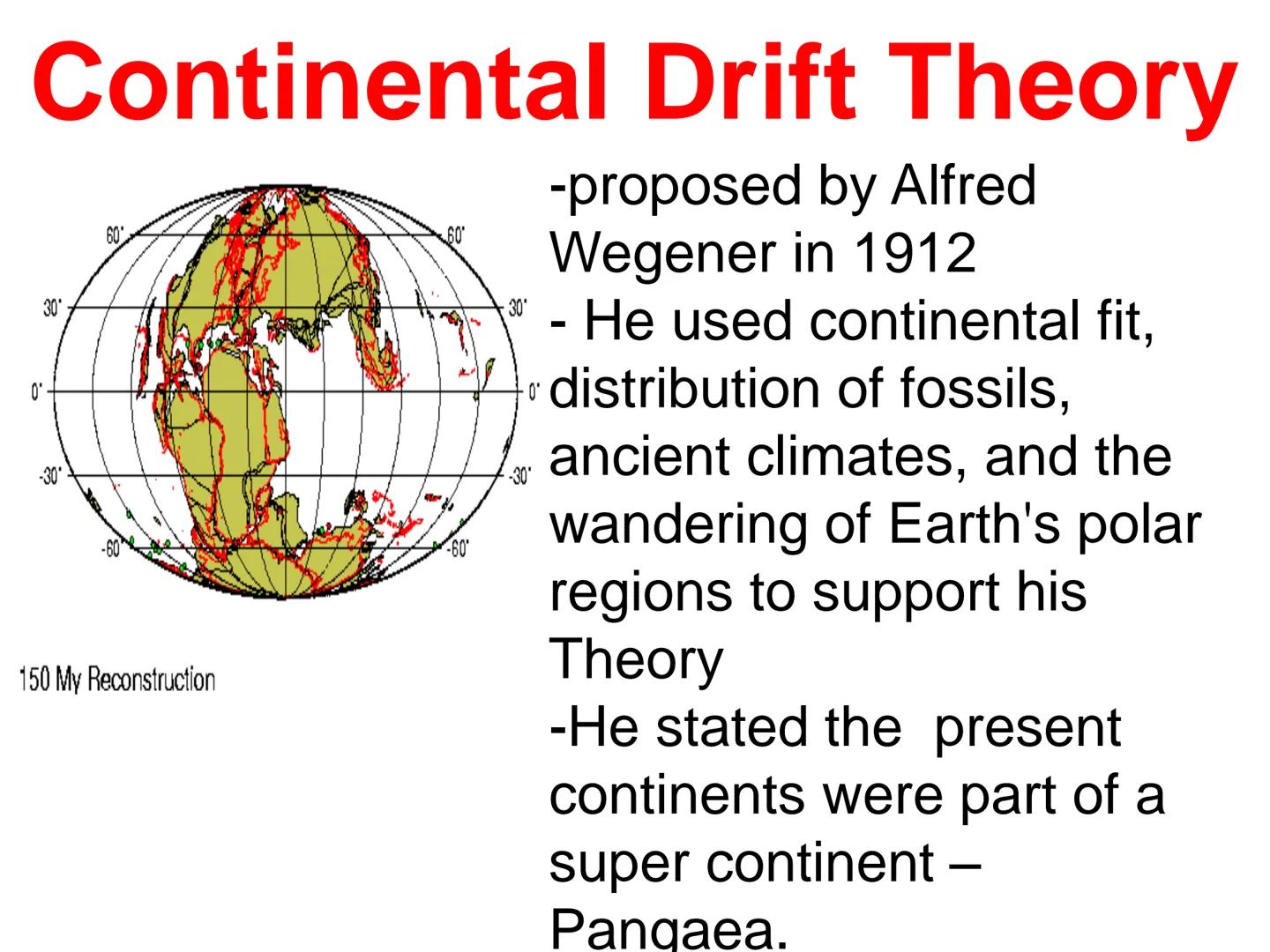 Continental Drift Theory

60° 60°
30° 30°
0° 0°
-30° -30°
-60° -60°

150 My Reconstruction

-proposed by Alfred Wegener in 1912
- He used continental fit, distribution of fossils, ancient climates, and the wandering of Earth's polar regions to support his Theory
-He stated the present continents were part of a super continent – Pangaea.